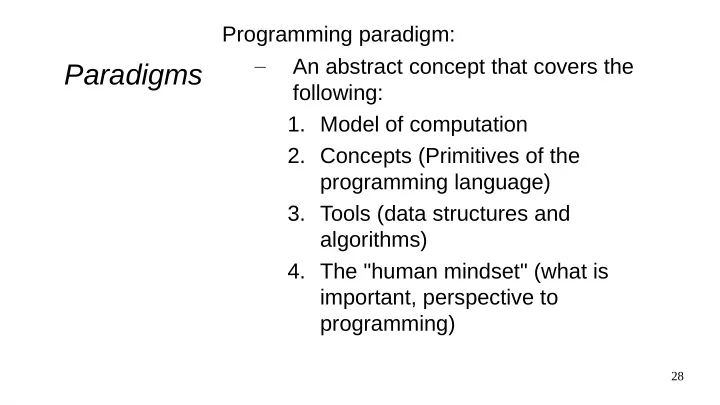 Paradigms

Programming paradigm:

– An abstract concept that covers the following:

1. Model of computation
2. Concepts (Primitives of the programming language)
3. Tools (data structures and algorithms)
4. The "human mindset" (what is important, perspective to programming)

28